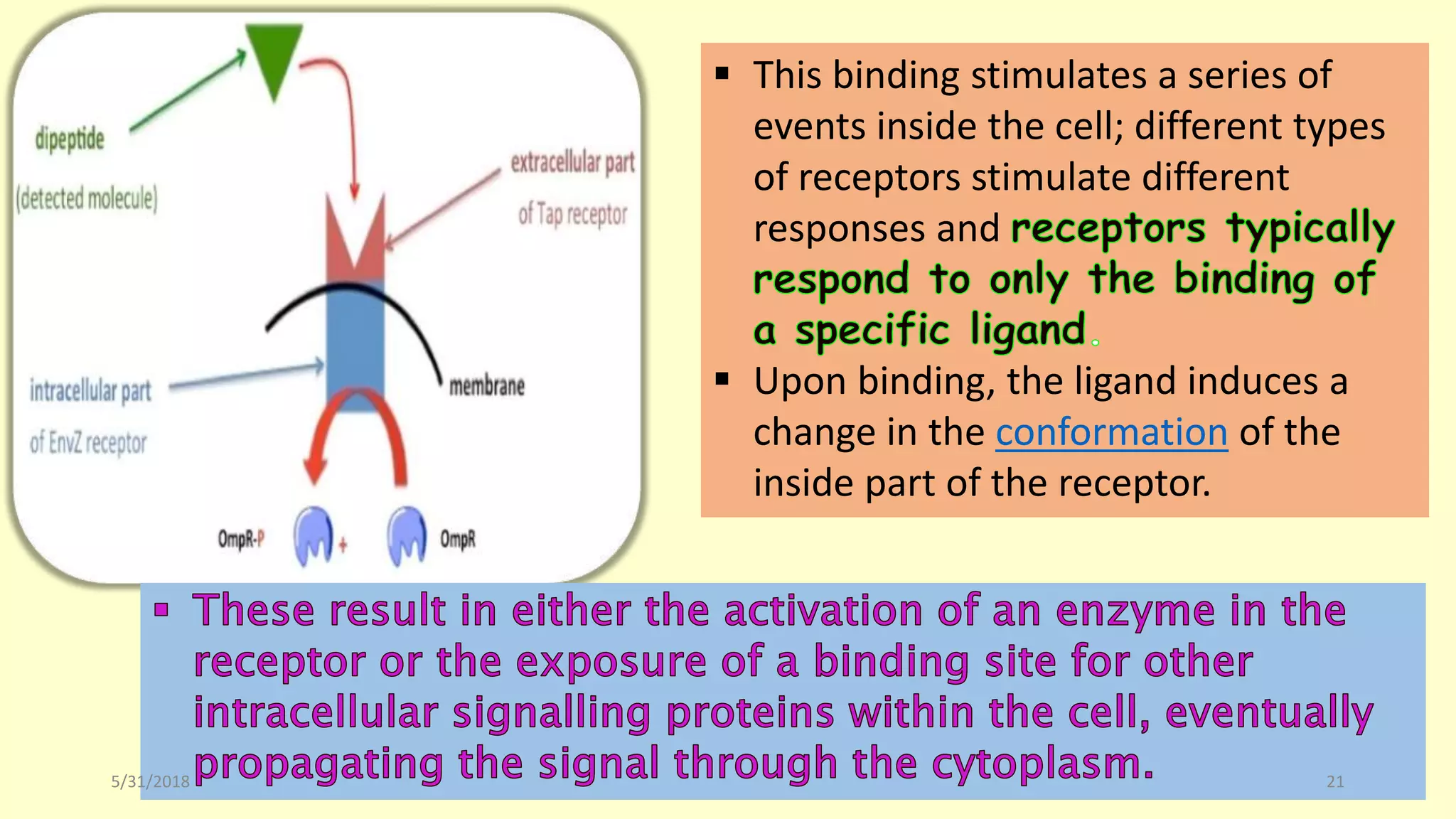 dipeptide
(detected molecule)

extracellular part
of Tap receptor

intracellular part
of EnvZ receptor

membrane

OmpR-P + OmpR

▪ This binding stimulates a series of events inside the cell; different types of receptors stimulate different responses and receptors typically respond to only the binding of a specific ligand.
▪ Upon binding, the ligand induces a change in the conformation of the inside part of the receptor.

▪ These result in either the activation of an enzyme in the receptor or the exposure of a binding site for other intracellular signalling proteins within the cell, eventually propagating the signal through the cytoplasm.

5/31/2018

21